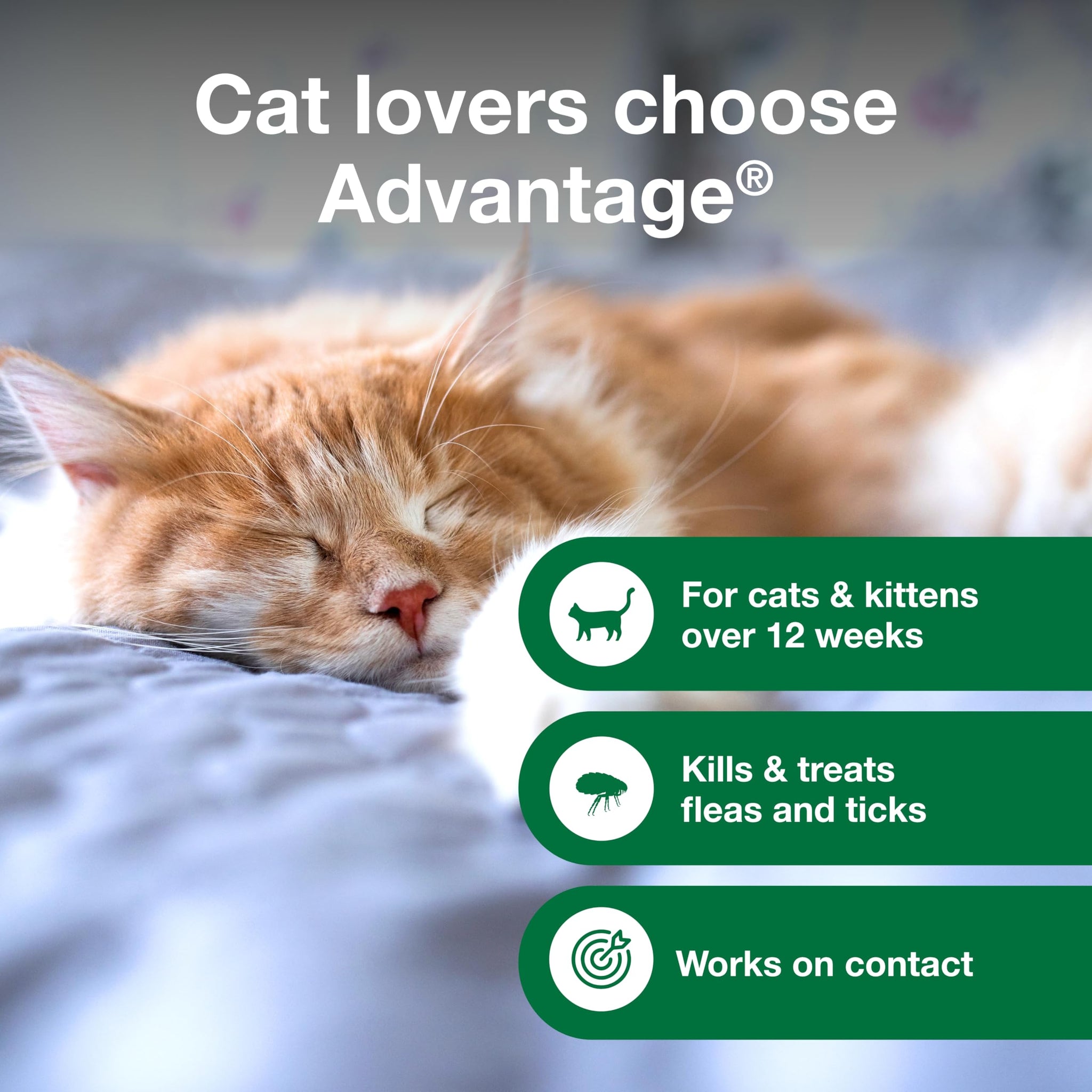 Cat lovers choose Advantage®

For cats & kittens over 12 weeks

Kills & treats fleas and ticks

Works on contact